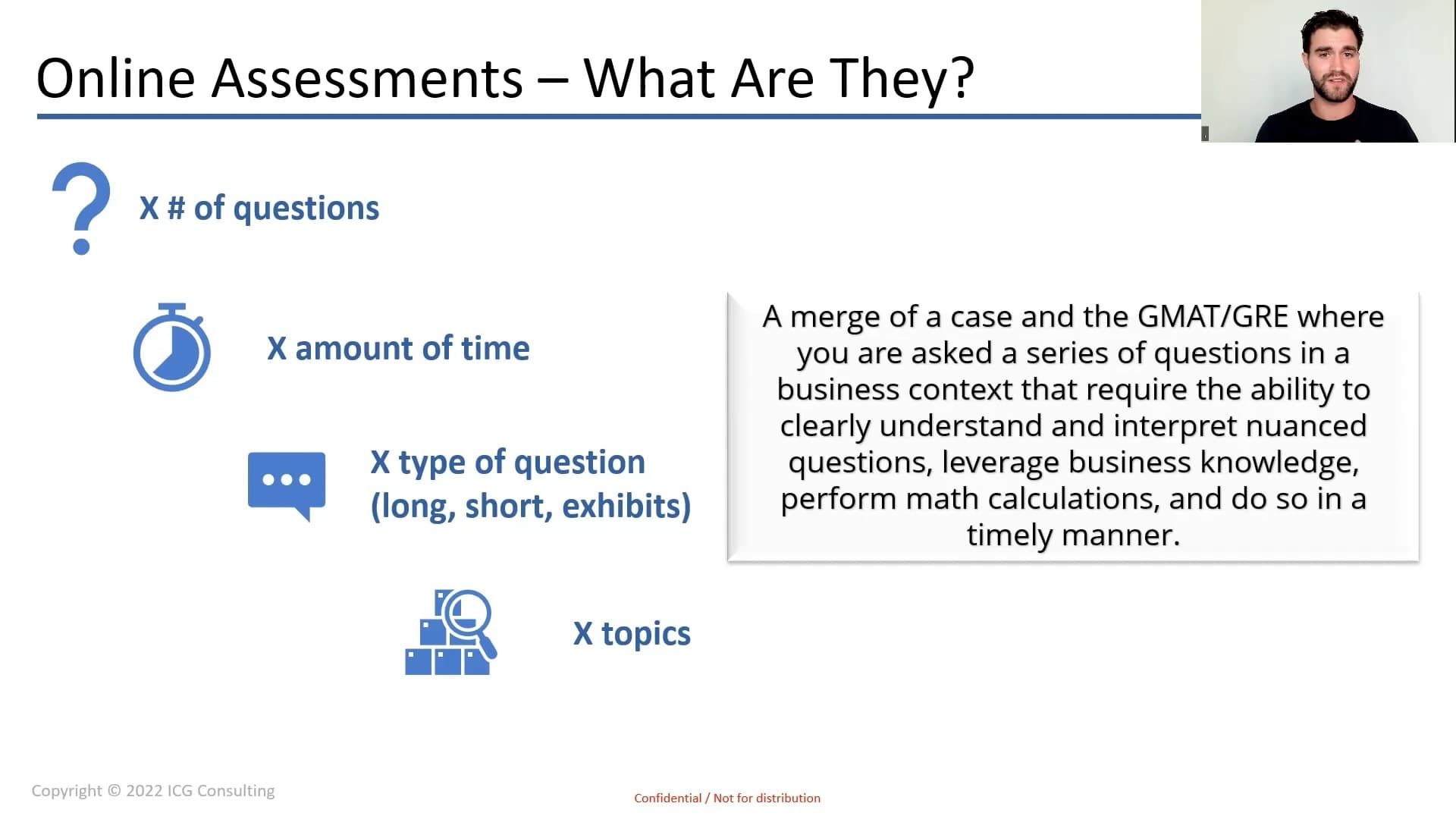 Online Assessments – What Are They?

X # of questions

X amount of time

X type of question (long, short, exhibits)

X topics

A merge of a case and the GMAT/GRE where you are asked a series of questions in a business context that require the ability to clearly understand and interpret nuanced questions, leverage business knowledge, perform math calculations, and do so in a timely manner.

Copyright © 2022 ICG Consulting

Confidential / Not for distribution